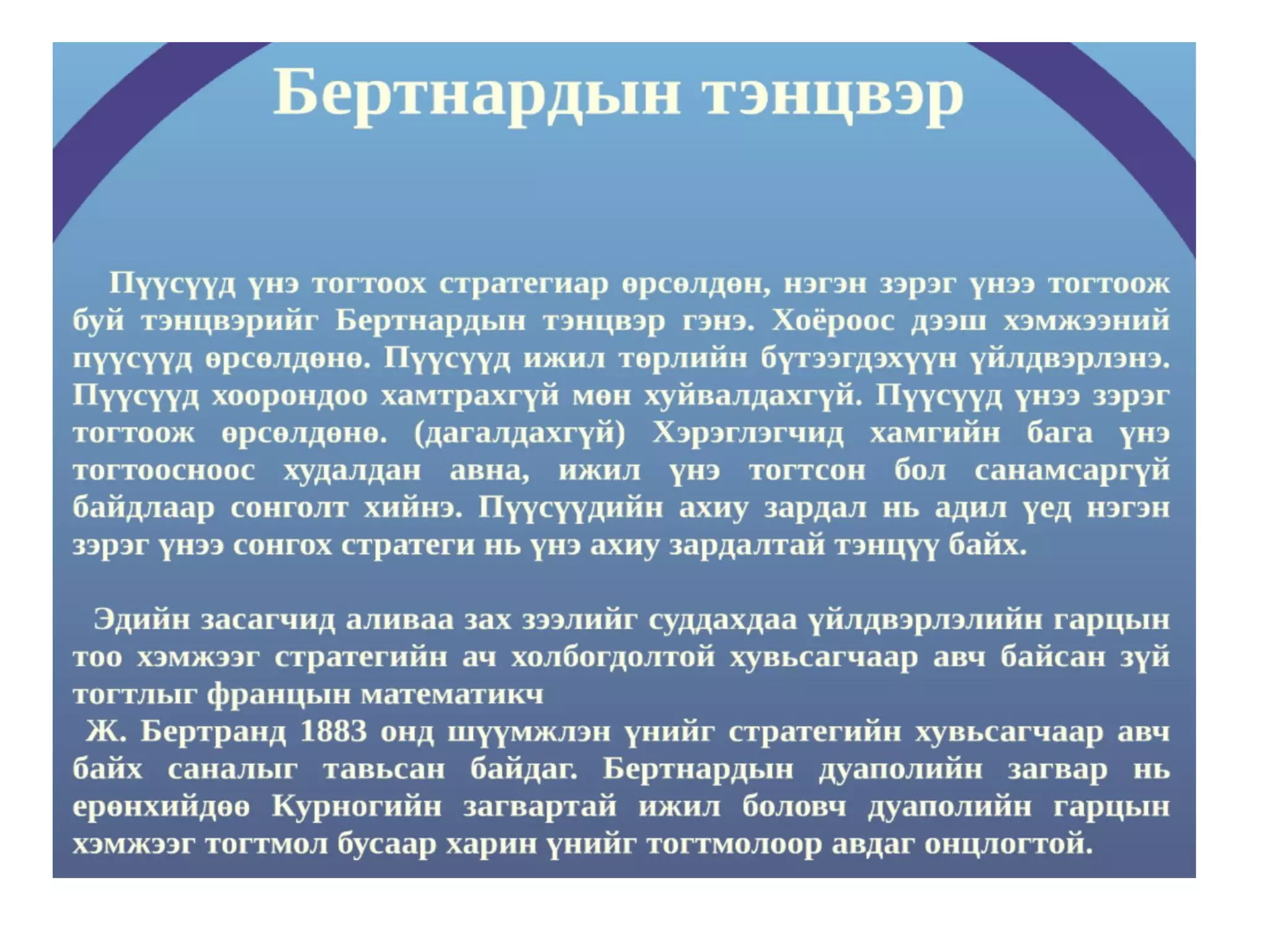 Бертнардын тэнцвэр

Пүүсүүд үнэ тогтоох стратегиар өрсөлдөн, нэгэн зэрэг үнээ тогтоож буй тэнцвэрийг Бертнардын тэнцвэр гэнэ. Хоёроос дээш хэмжээний пүүсүүд өрсөлдөнө. Пүүсүүд ижил төрлийн бүтээгдэхүүн үйлдвэрлэнэ. Пүүсүүд хоорондоо хамтрахгүй мөн хуйвалдахгүй. Пүүсүүд үнээ зэрэг тогтоож өрсөлдөнө. (дагалдахгүй) Хэрэглэгчид хамгийн бага үнэ тогтоосноос худалдан авна, ижил үнэ тогтсон бол санамсаргүй байдлаар сонголт хийнэ. Пүүсүүдийн ахиу зардал нь адил үед нэгэн зэрэг үнээ сонгох стратеги нь үнэ ахиу зардалтай тэнцүү байх.

Эдийн засагчид аливаа зах зээлийг суддахдаа үйлдвэрлэлийн гарцын тоо хэмжээг стратегийн ач холбогдолтой хувьсагчаар авч байсан зүй тогтлыг францын математикч
Ж. Бертранд 1883 онд шүүмжлэн үнийг стратегийн хувьсагчаар авч байх саналыг тавьсан байдаг. Бертнардын дуаполийн загвар нь ерөнхийдөө Курногийн загвартай ижил боловч дуаполийн гарцын хэмжээг тогтмол бусаар харин үнийг тогтмолоор авдаг онцлогтой.